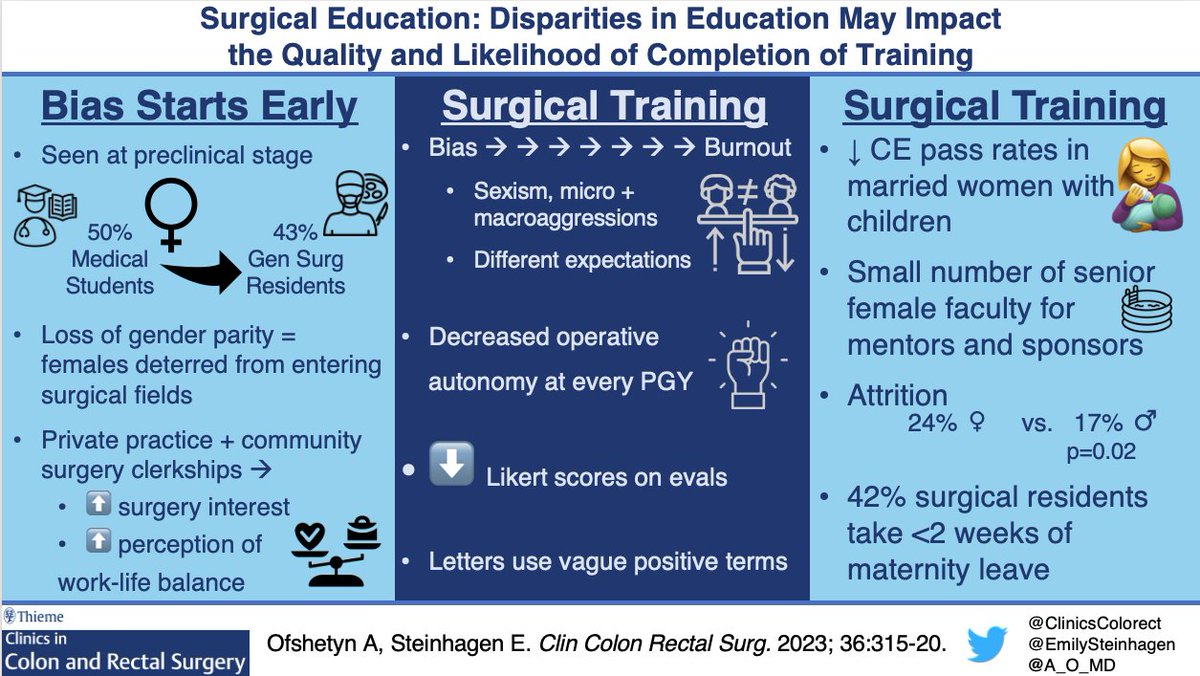 Surgical Education: Disparities in Education May Impact the Quality and Likelihood of Completion of Training

Bias Starts Early

• Seen at preclinical stage

50% Medical Students

43% Gen Surg Residents

• Loss of gender parity = females deterred from entering surgical fields

• Private practice + community surgery clerkships →

• ⬆ surgery interest

• ⬆ perception of work-life balance

Surgical Training

• Bias → → → → → → → Burnout

• Sexism, micro + macroaggressions

• Different expectations

• Decreased operative autonomy at every PGY

• ⬇ Likert scores on evals

• Letters use vague positive terms

Surgical Training

• ↓ CE pass rates in married women with children

• Small number of senior female faculty for mentors and sponsors

• Attrition
24% ♀ vs. 17% ♂
p=0.02

• 42% surgical residents take <2 weeks of maternity leave

Thieme
Clinics in Colon and Rectal Surgery

Ofshetyn A, Steinhagen E. Clin Colon Rectal Surg. 2023; 36:315-20.

@ClinicsColorect
@EmilySteinhagen
@A_O_MD